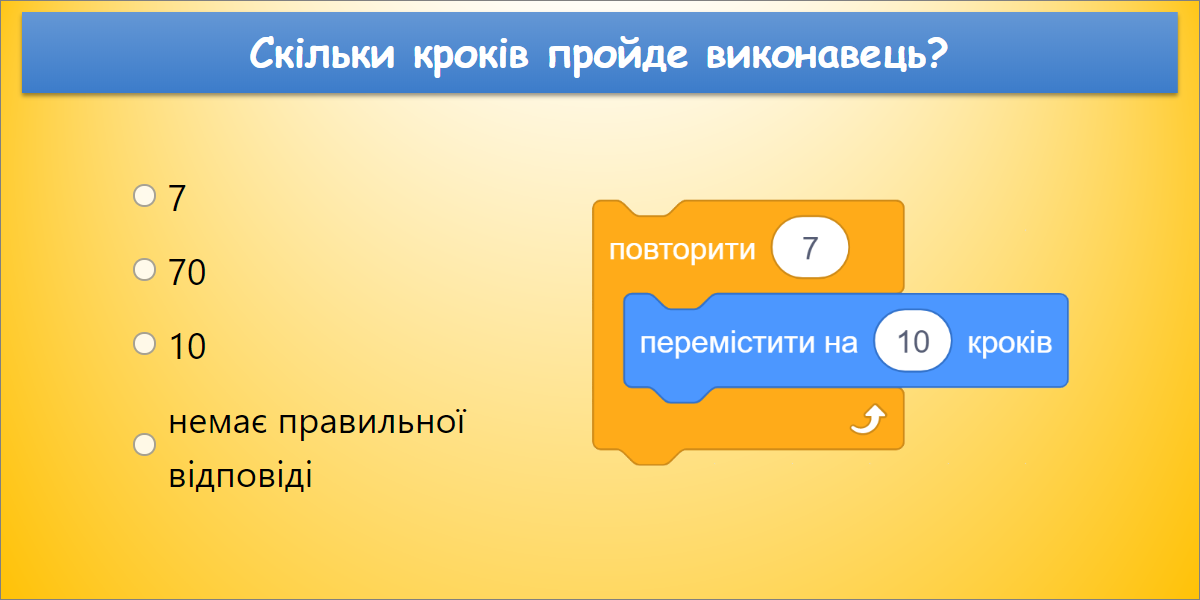 Скільки кроків пройде виконавець?

7

70

10

немає правильної відповіді

повторити 7

перемістити на 10 кроків